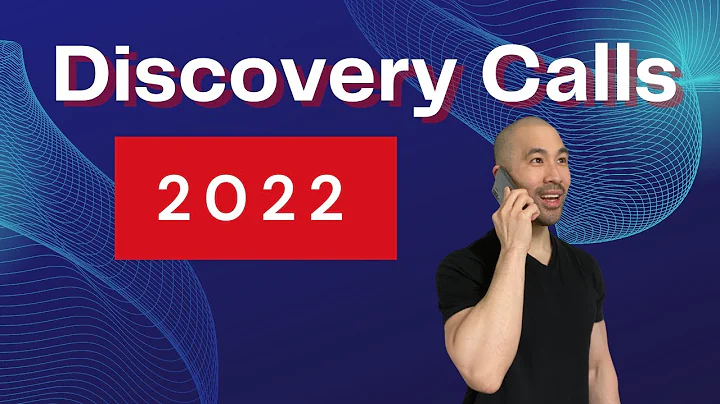 Discovery Calls

2022